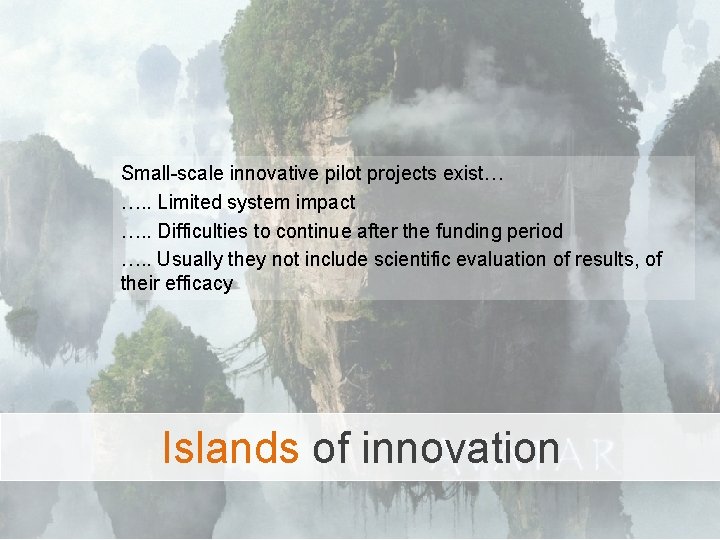 Small-scale innovative pilot projects exist…

….. Limited system impact

….. Difficulties to continue after the funding period

….. Usually they not include scientific evaluation of results, of their efficacy

Islands of innovation